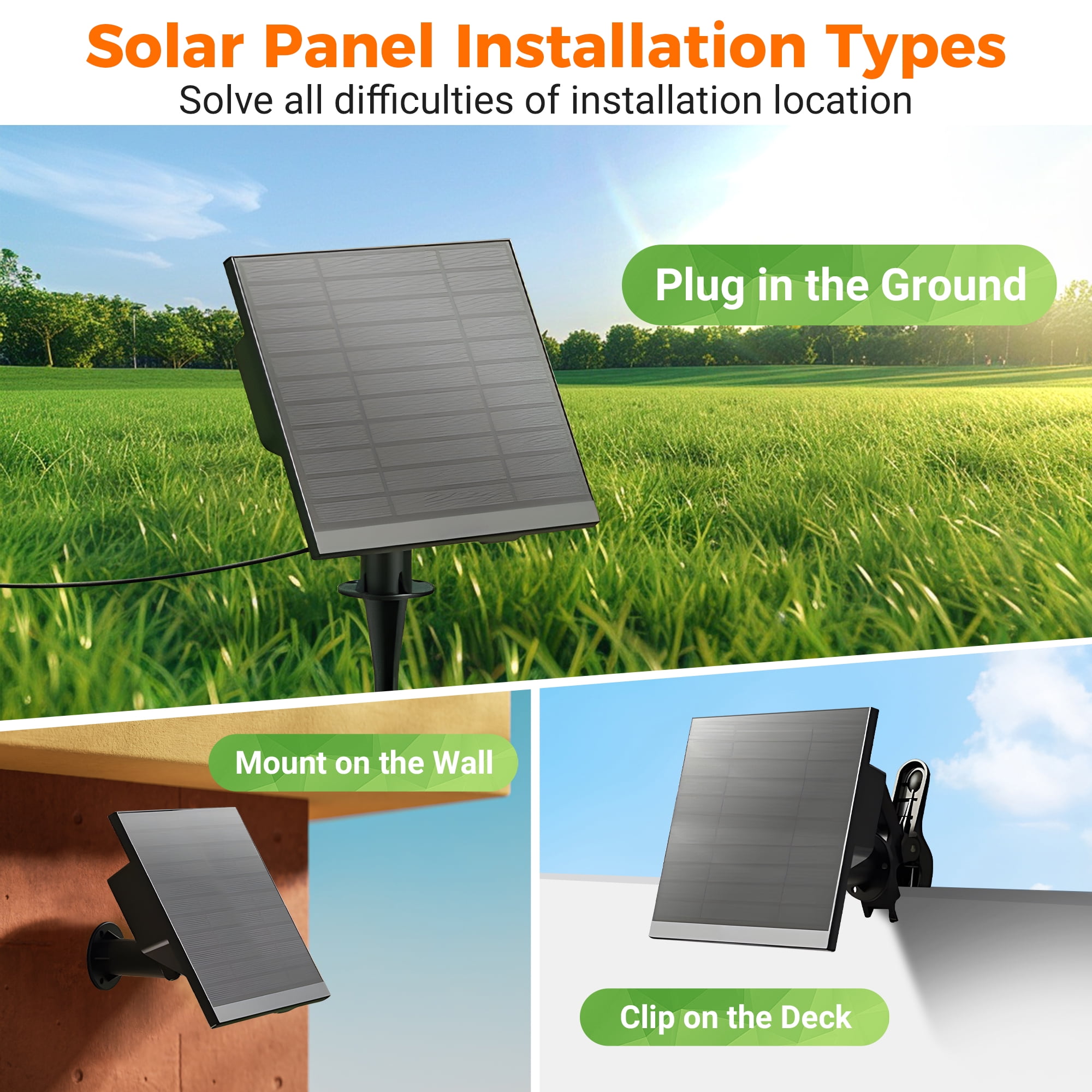 Solar Panel Installation Types
Solve all difficulties of installation location

Plug in the Ground

Mount on the Wall

Clip on the Deck